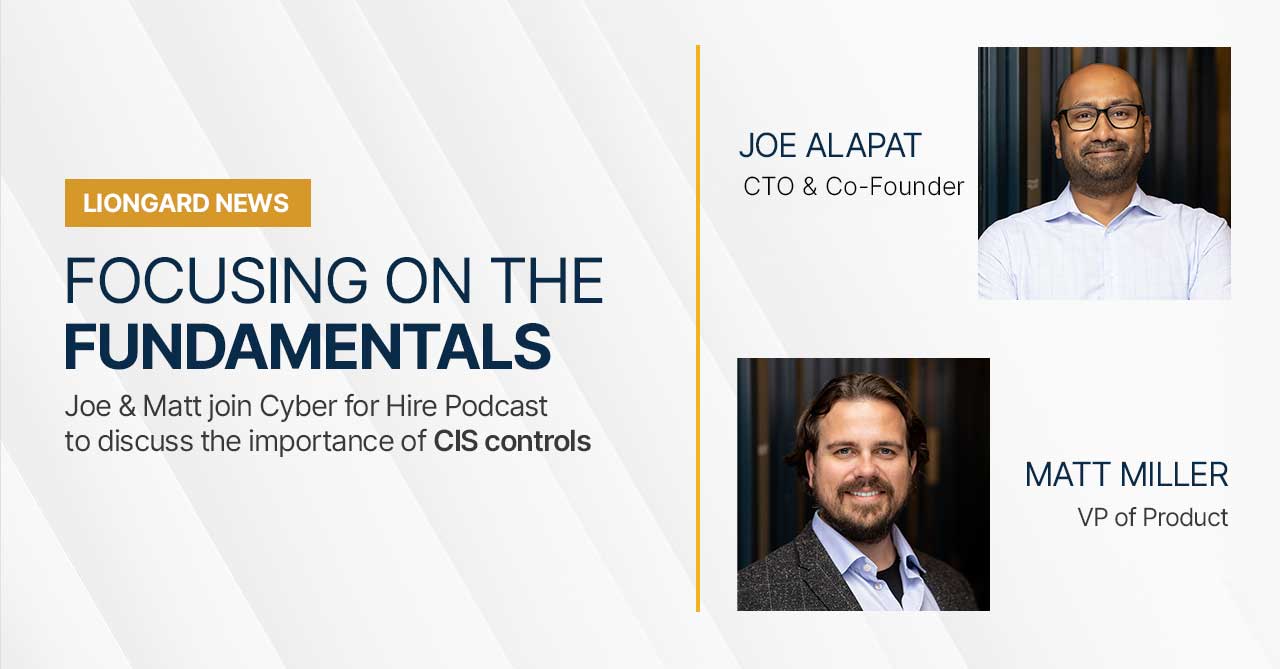 LIONGARD NEWS

FOCUSING ON THE FUNDAMENTALS

Joe & Matt join Cyber for Hire Podcast to discuss the importance of CIS controls

JOE ALAPAT
CTO & Co-Founder

MATT MILLER
VP of Product